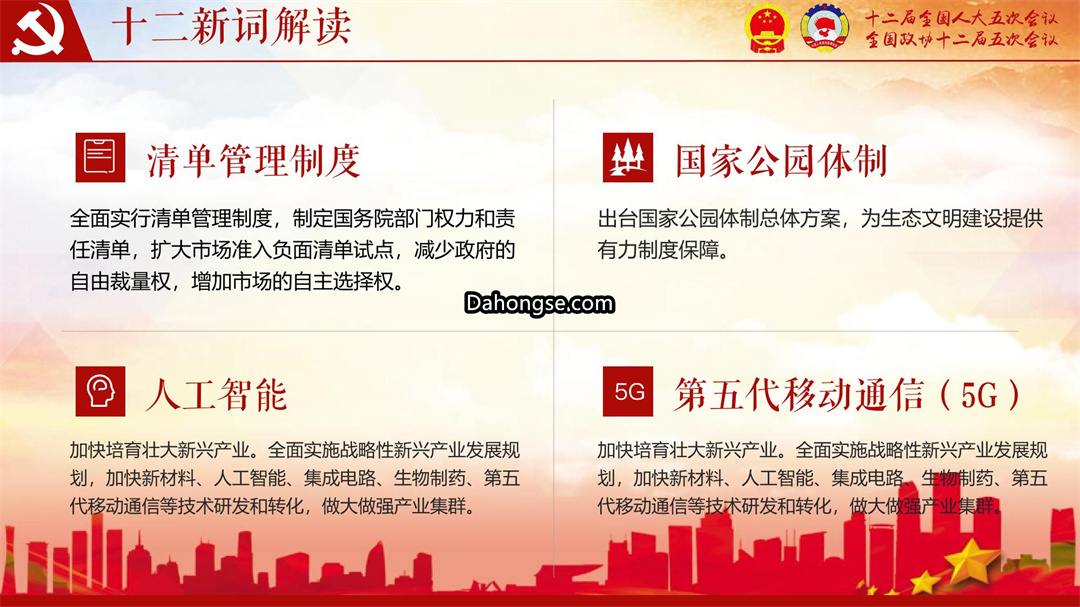 十二新词解读

十二届全国人大五次会议
全国政协十二届五次会议

清单管理制度

全面实行清单管理制度，制定国务院部门权力和责任清单，扩大市场准入负面清单试点，减少政府的自由裁量权，增加市场的自主选择权。

国家公园体制

出台国家公园体制总体方案，为生态文明建设提供有力制度保障。

Dahongse.com

人工智能

加快培育壮大新兴产业。全面实施战略性新兴产业发展规划，加快新材料、人工智能、集成电路、生物制药、第五代移动通信等技术研发和转化，做大做强产业集群。

5G

第五代移动通信（5G）

加快培育壮大新兴产业。全面实施战略性新兴产业发展规划，加快新材料、人工智能、集成电路、生物制药、第五代移动通信等技术研发和转化，做大做强产业集群。